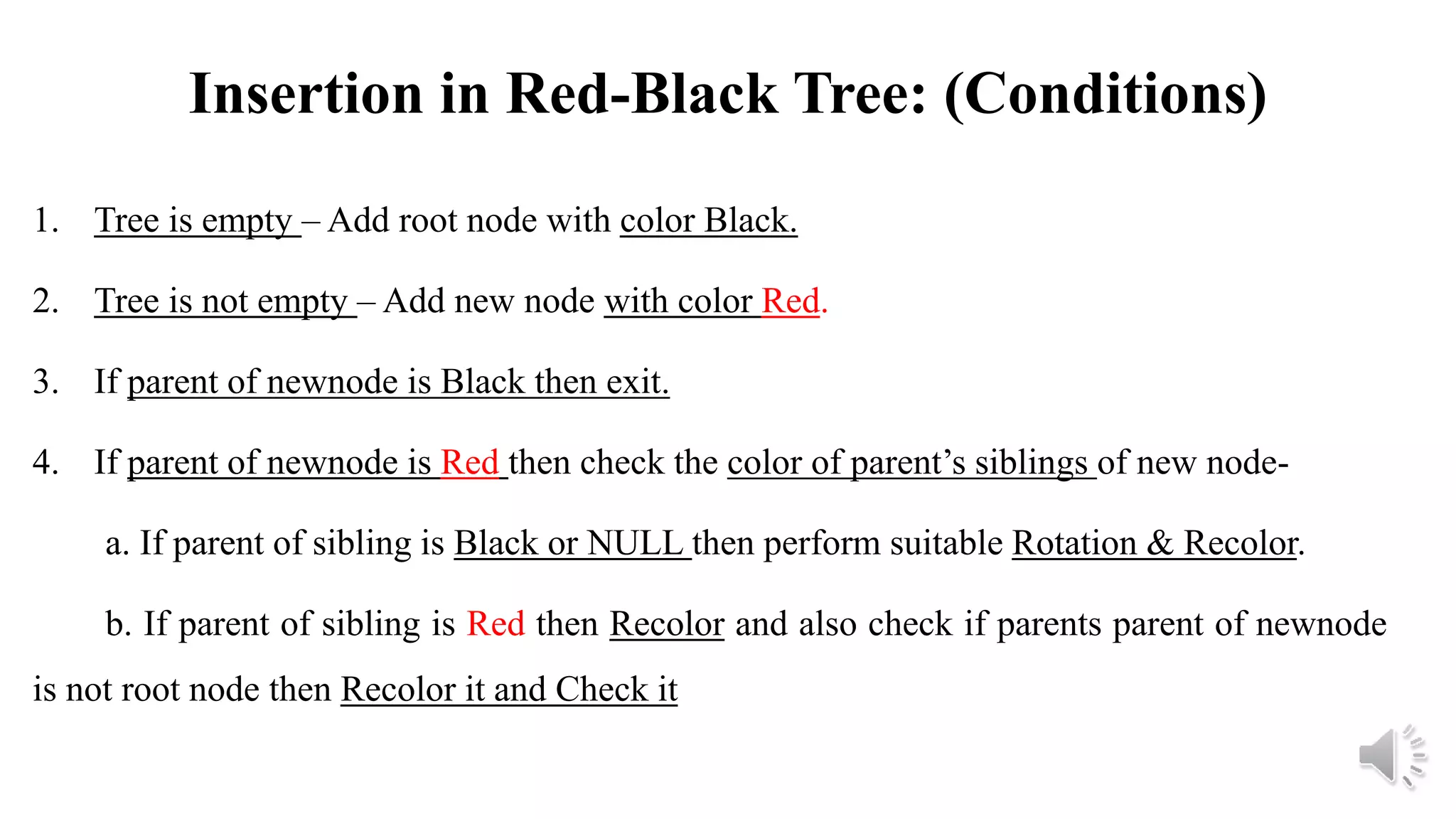 Insertion in Red-Black Tree: (Conditions)

1. Tree is empty – Add root node with color Black.

2. Tree is not empty – Add new node with color Red.

3. If parent of newnode is Black then exit.

4. If parent of newnode is Red then check the color of parent’s siblings of new node-

a. If parent of sibling is Black or NULL then perform suitable Rotation & Recolor.

b. If parent of sibling is Red then Recolor and also check if parents parent of newnode is not root node then Recolor it and Check it